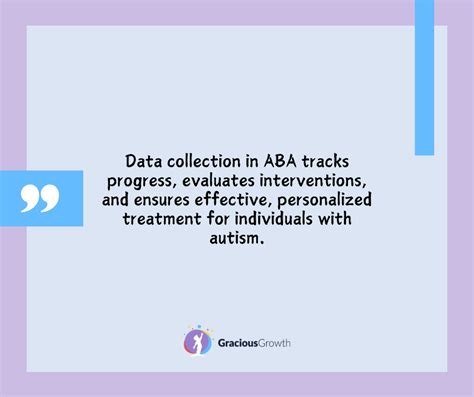 ”

Data collection in ABA tracks progress, evaluates interventions, and ensures effective, personalized treatment for individuals with autism.

GraciousGrowth